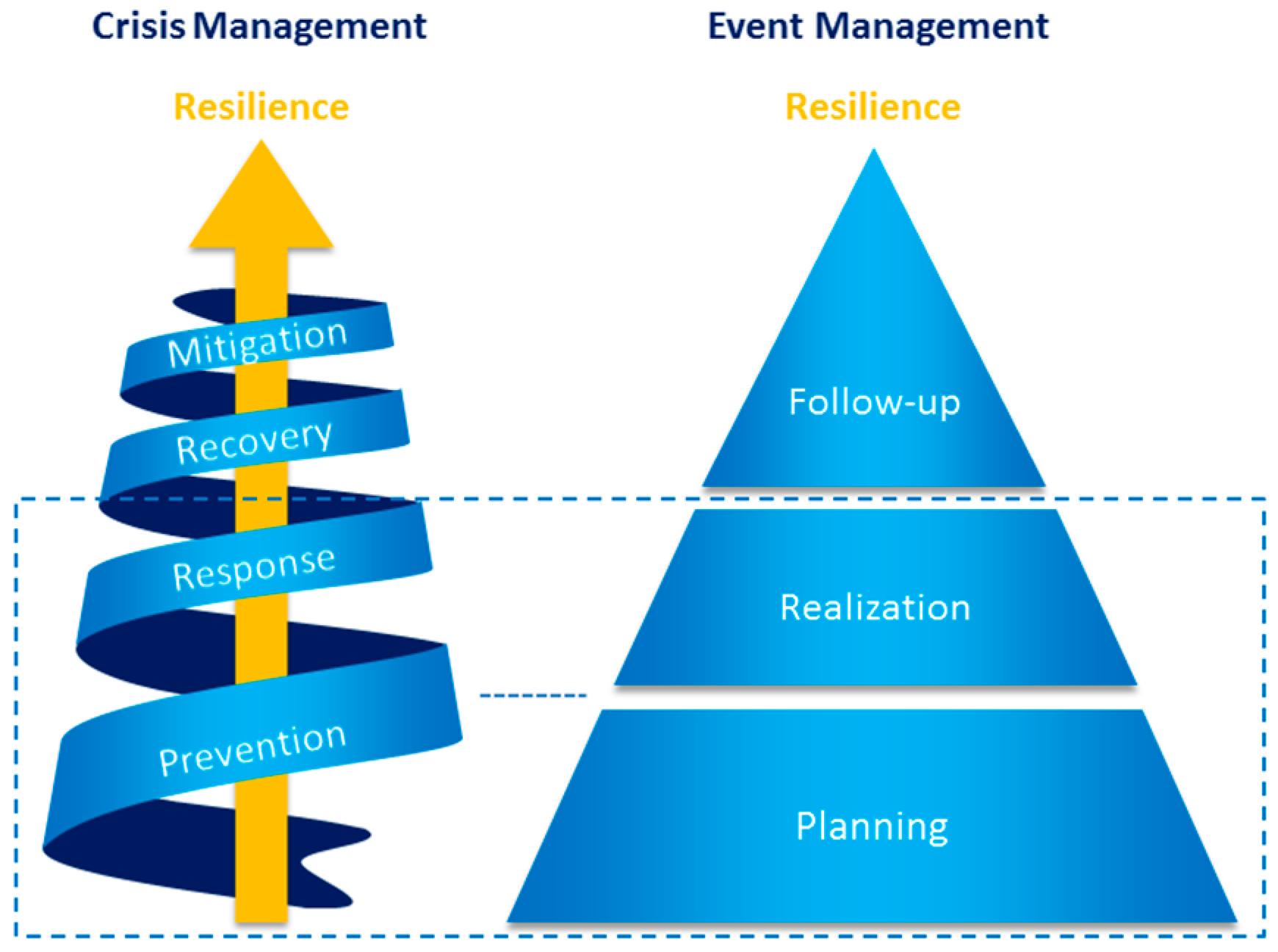 Crisis Management

Resilience

Mitigation

Recovery

Response

Prevention

Event Management

Resilience

Follow-up

Realization

Planning